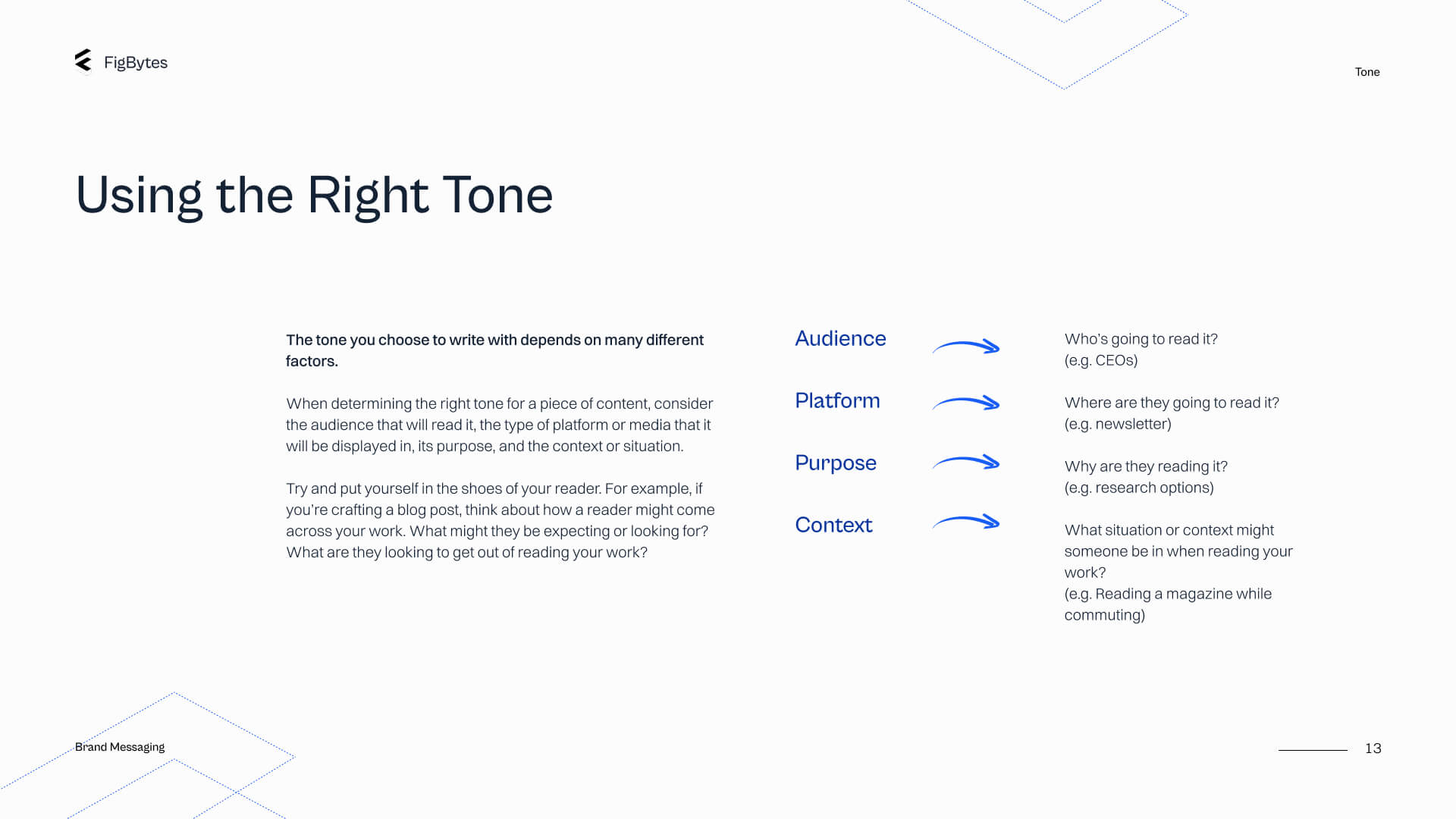 FigBytes

Tone

Using the Right Tone

The tone you choose to write with depends on many different factors.

When determining the right tone for a piece of content, consider the audience that will read it, the type of platform or media that it will be displayed in, its purpose, and the context or situation.

Try and put yourself in the shoes of your reader. For example, if you're crafting a blog post, think about how a reader might come across your work. What might they be expecting or looking for? What are they looking to get out of reading your work?

Audience

Who's going to read it?
(e.g. CEOs)

Platform

Where are they going to read it?
(e.g. newsletter)

Purpose

Why are they reading it?
(e.g. research options)

Context

What situation or context might someone be in when reading your work?
(e.g. Reading a magazine while commuting)

Brand Messaging

13